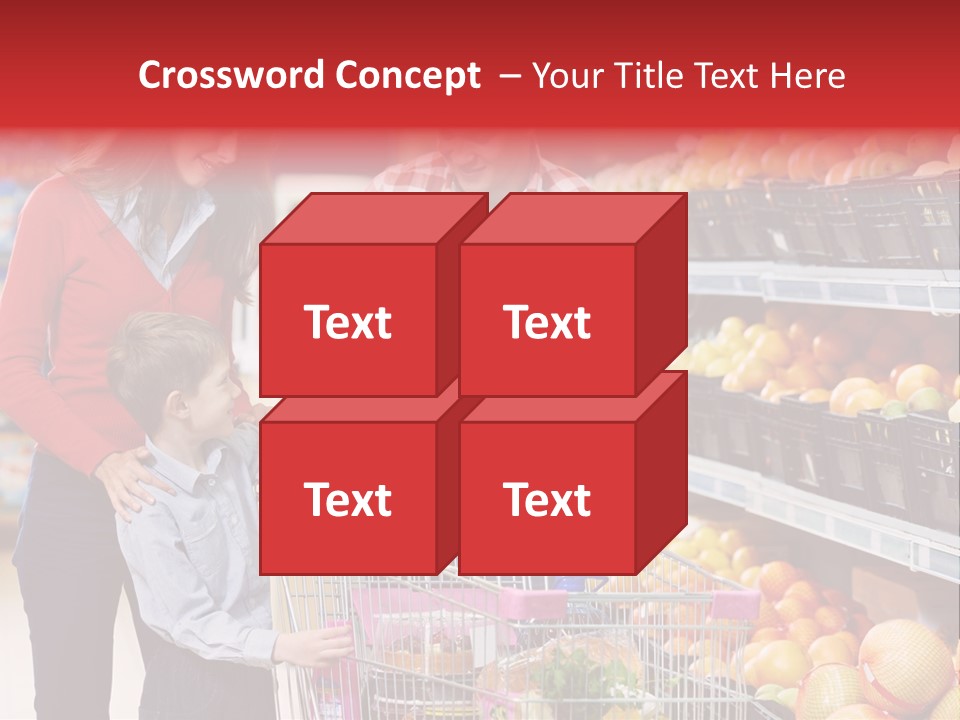 Crossword Concept – Your Title Text Here

Text

Text

Text

Text